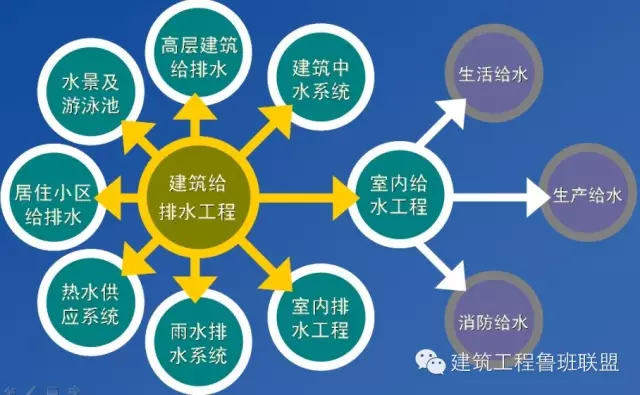 建筑给排水工程

高层建筑给排水

建筑中水系统

水景及游泳池

居住小区给排水

热水供应系统

雨水排水系统

室内排水工程

室内给水工程

生活给水

生产给水

消防给水

建筑工程鲁班联盟